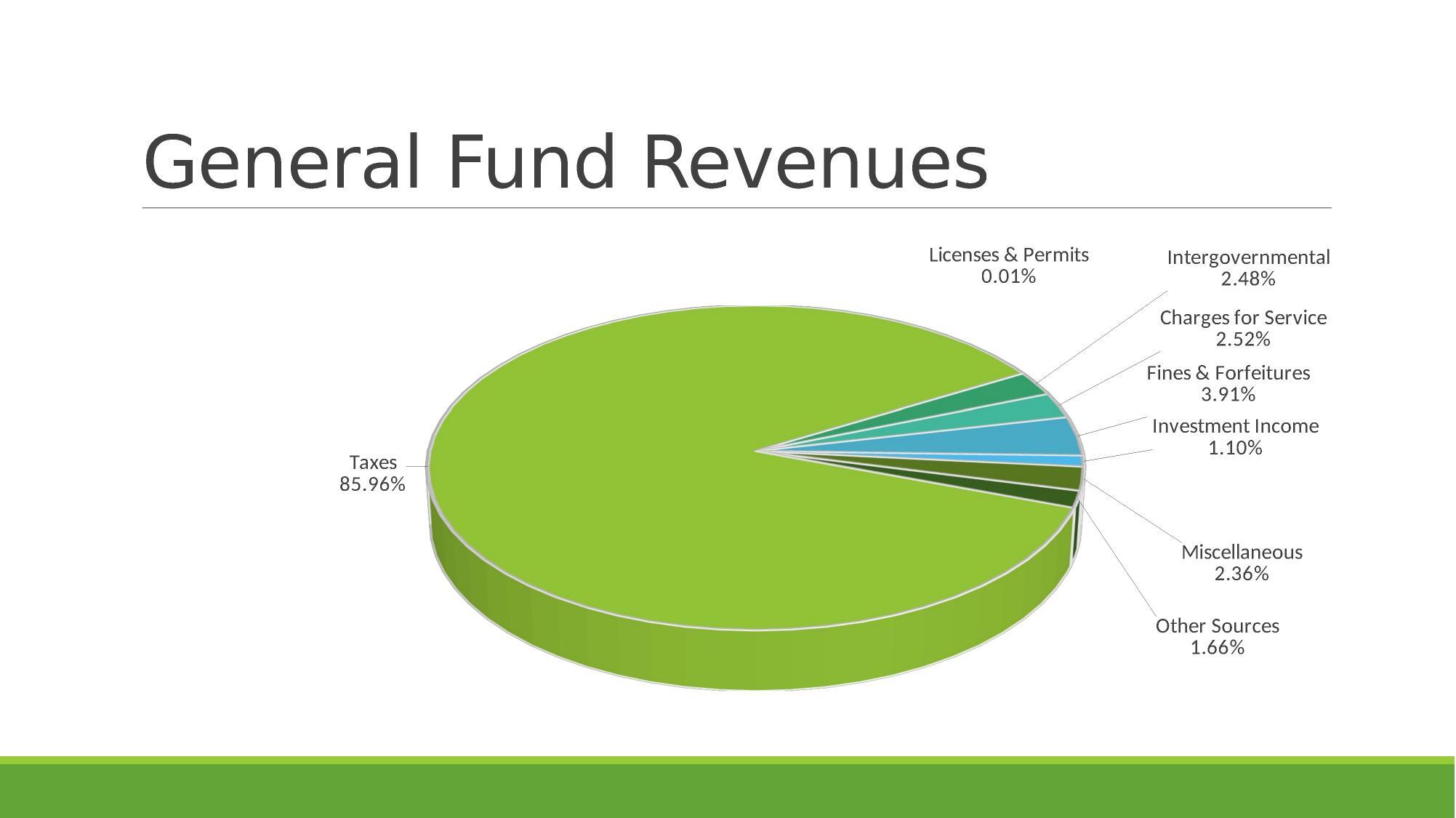 General Fund Revenues

Licenses & Permits
0.01%

Intergovernmental
2.48%

Charges for Service
2.52%

Fines & Forfeitures
3.91%

Investment Income
1.10%

Taxes
85.96%

Miscellaneous
2.36%

Other Sources
1.66%